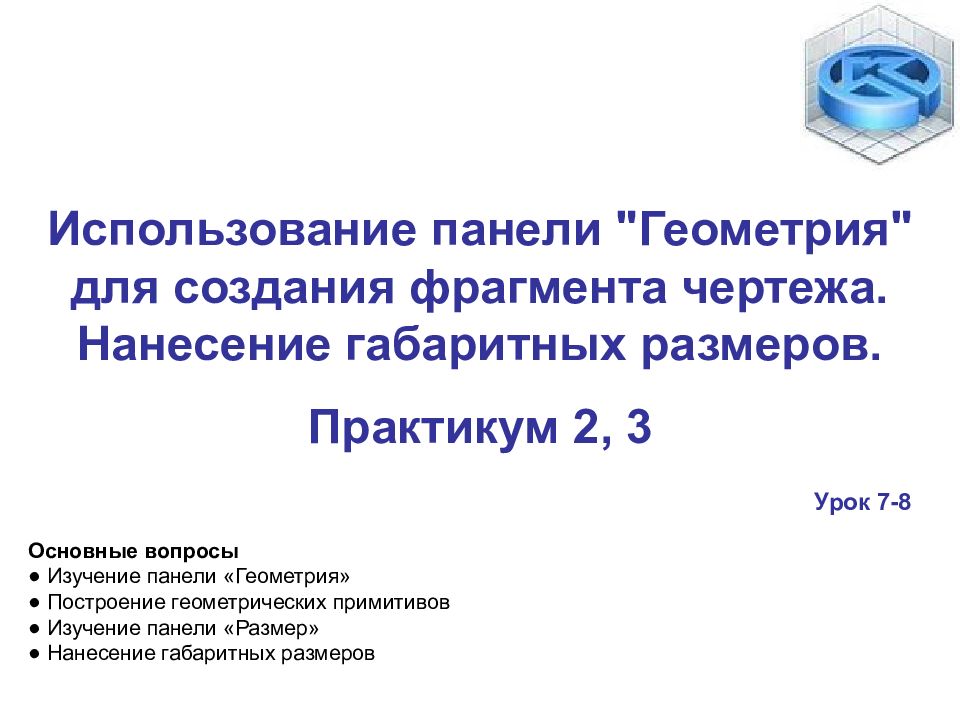 Использование панели "Геометрия" для создания фрагмента чертежа. Нанесение габаритных размеров.

Практикум 2, 3

Урок 7-8

Основные вопросы
● Изучение панели «Геометрия»
● Построение геометрических примитивов
● Изучение панели «Размер»
● Нанесение габаритных размеров